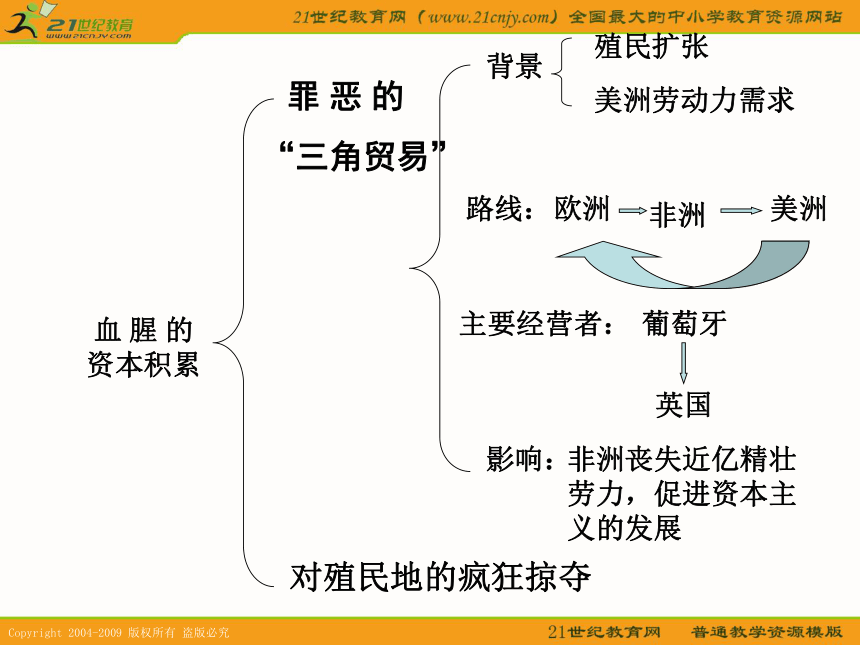 21世纪教育
www.21cnjy.com
21世纪教育网（www.21cnjy.com）全国最大的中小学教育资源网站

血 腥 的
资本积累

罪 恶 的
“三角贸易”

背景
殖民扩张
美洲劳动力需求

路线：欧洲 非洲 美洲

主要经营者： 葡萄牙
英国

影响：非洲丧失近亿精壮劳力，促进资本主义的发展

对殖民地的疯狂掠夺

Copyright 2004-2009 版权所有 盗版必究
21世纪教育网　普通教学资源模版